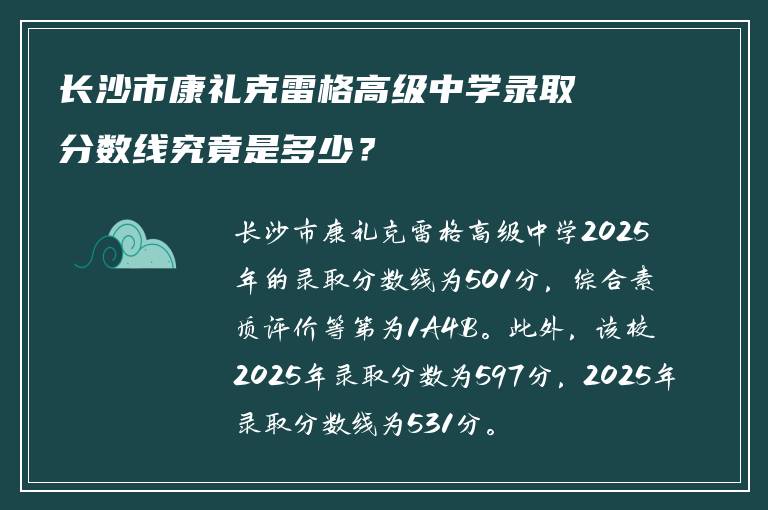 长沙市康礼克雷格高级中学录取分数线究竟是多少？

长沙市康礼克雷格高级中学2025年的录取分数线为501分，综合素质评价等第为1A4B。此外，该校2025年录取分数为597分，2025年录取分数线为531分。